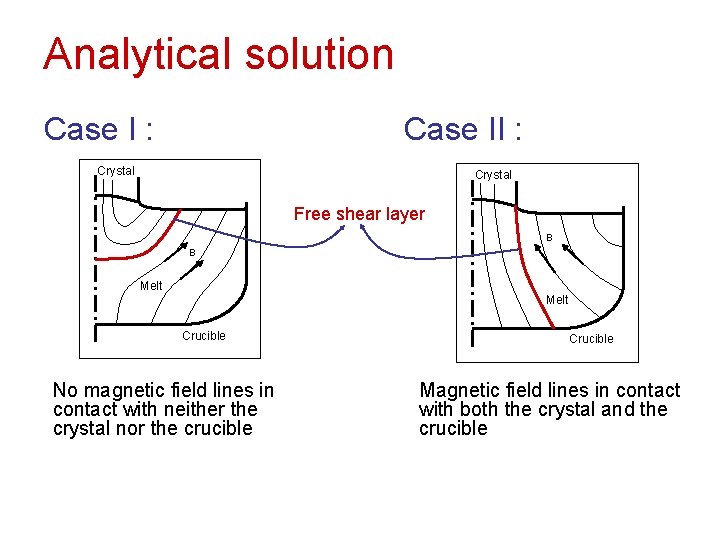 Analytical solution

Case I :

Case II :

Crystal

B

Melt

Crucible

Free shear layer

Crystal

B

Melt

Crucible

No magnetic field lines in contact with neither the crystal nor the crucible

Magnetic field lines in contact with both the crystal and the crucible